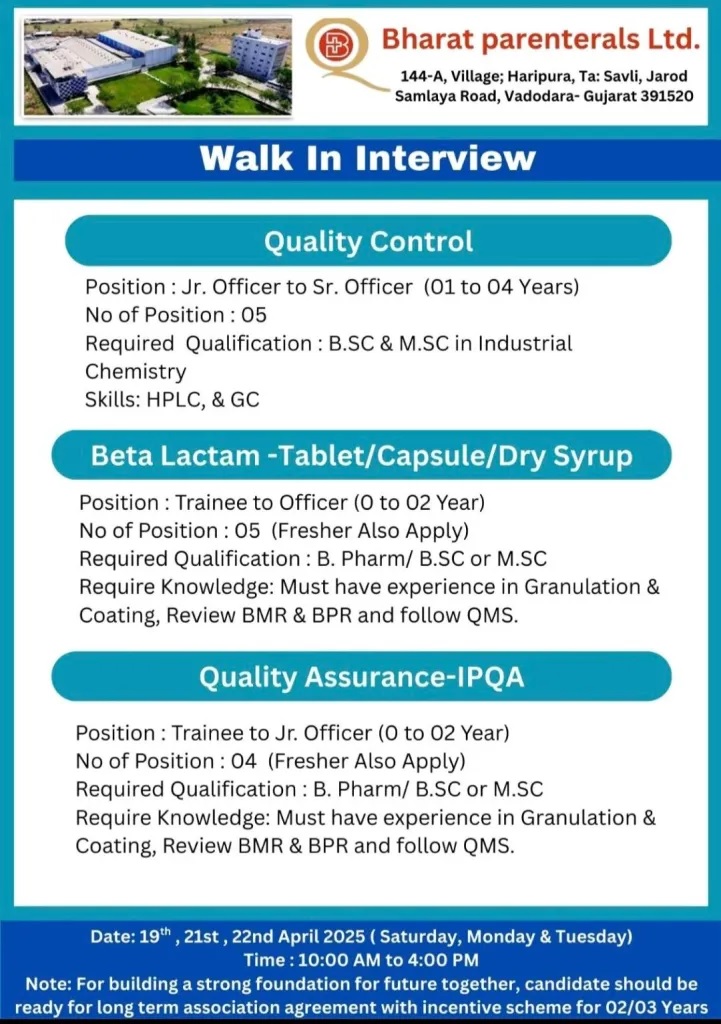 Bharat parenterals Ltd.
144-A, Village; Haripura, Ta: Savli, Jarod Samlaya Road, Vadodara- Gujarat 391520

Walk In Interview

Quality Control

Position : Jr. Officer to Sr. Officer (01 to 04 Years)
No of Position : 05
Required Qualification : B.SC & M.SC in Industrial Chemistry
Skills: HPLC, & GC

Beta Lactam -Tablet/Capsule/Dry Syrup

Position : Trainee to Officer (0 to 02 Year)
No of Position : 05 (Fresher Also Apply)
Required Qualification : B. Pharm/ B.SC or M.SC
Require Knowledge: Must have experience in Granulation & Coating, Review BMR & BPR and follow QMS.

Quality Assurance-IPQA

Position : Trainee to Jr. Officer (0 to 02 Year)
No of Position : 04 (Fresher Also Apply)
Required Qualification : B. Pharm/ B.SC or M.SC
Require Knowledge: Must have experience in Granulation & Coating, Review BMR & BPR and follow QMS.

Date: 19$^{th}$ , 21st , 22nd April 2025 ( Saturday, Monday & Tuesday)
Time : 10:00 AM to 4:00 PM
Note: For building a strong foundation for future together, candidate should be ready for long term association agreement with incentive scheme for 02/03 Years